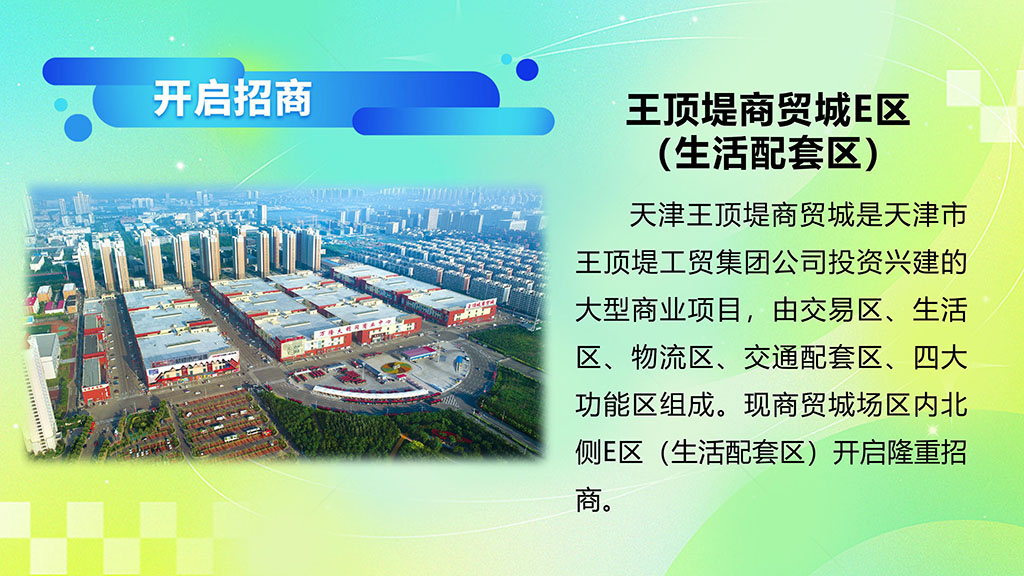 开启招商

王顶堤商贸城E区
（生活配套区）

天津王顶堤商贸城是天津市王顶堤工贸集团公司投资兴建的大型商业项目，由交易区、生活区、物流区、交通配套区、四大功能区组成。现商贸城场区内北侧E区（生活配套区）开启隆重招商。